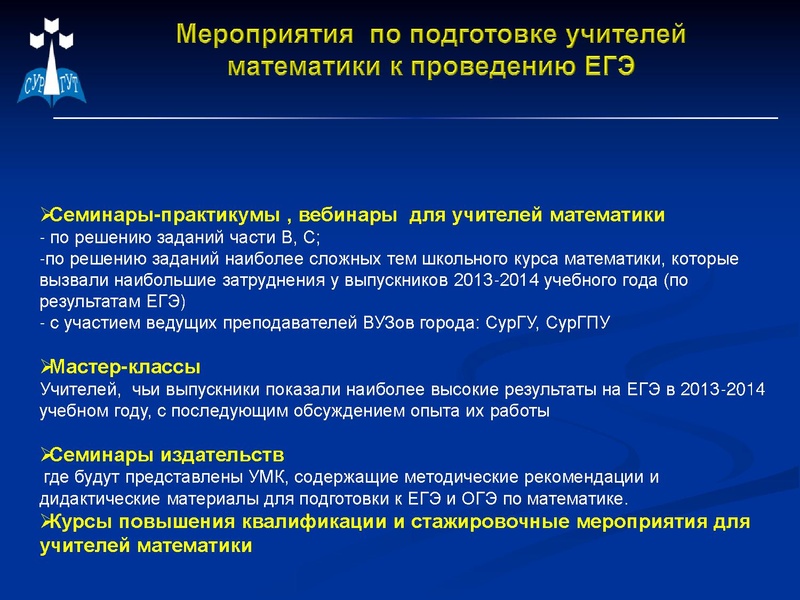 СУРГУТ

Мероприятия по подготовке учителей математики к проведению ЕГЭ

➢Семинары-практикумы , вебинары для учителей математики
- по решению заданий части В, С;
-по решению заданий наиболее сложных тем школьного курса математики, которые вызвали наибольшие затруднения у выпускников 2013-2014 учебного года (по результатам ЕГЭ)
- с участием ведущих преподавателей ВУЗов города: СурГУ, СурГПУ

➢Мастер-классы
Учителей, чьи выпускники показали наиболее высокие результаты на ЕГЭ в 2013-2014 учебном году, с последующим обсуждением опыта их работы

➢Семинары издательств
где будут представлены УМК, содержащие методические рекомендации и дидактические материалы для подготовки к ЕГЭ и ОГЭ по математике.
➢Курсы повышения квалификации и стажировочные мероприятия для учителей математики